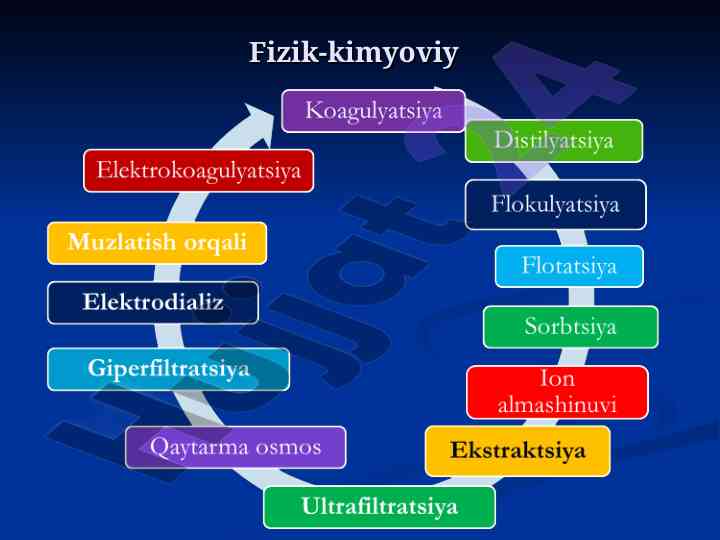 Fizik-kimyoviy

Koagulyatsiya

Distilyatsiya

Flokulyatsiya

Flotatsiya

Sorbtsiya

Ion almashinuvi

Ekstraktsiya

Ultrafiltratsiya

Qaytarma osmos

Giperfiltratsiya

Elektrodializ

Muzlatish orqali

Elektrokoagulyatsiya

Hujjat4